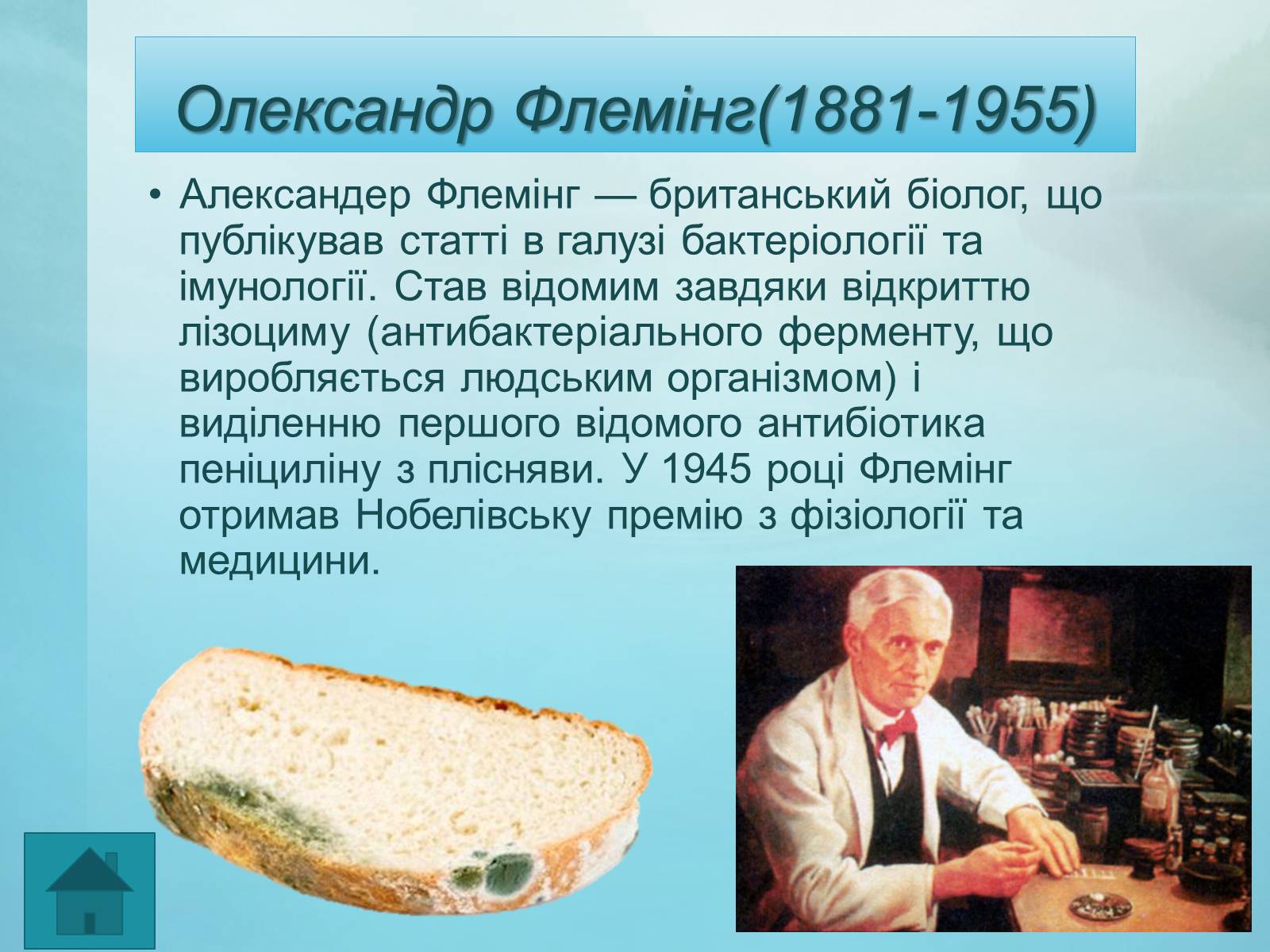 Олександр Флемінг(1881-1955)

• Александер Флемінг — британський біолог, що публікував статті в галузі бактеріології та імунології. Став відомим завдяки відкриттю лізоциму (антибактеріального ферменту, що виробляється людським організмом) і виділенню першого відомого антибіотика пеніциліну з плісняви. У 1945 році Флемінг отримав Нобелівську премію з фізіології та медицини.